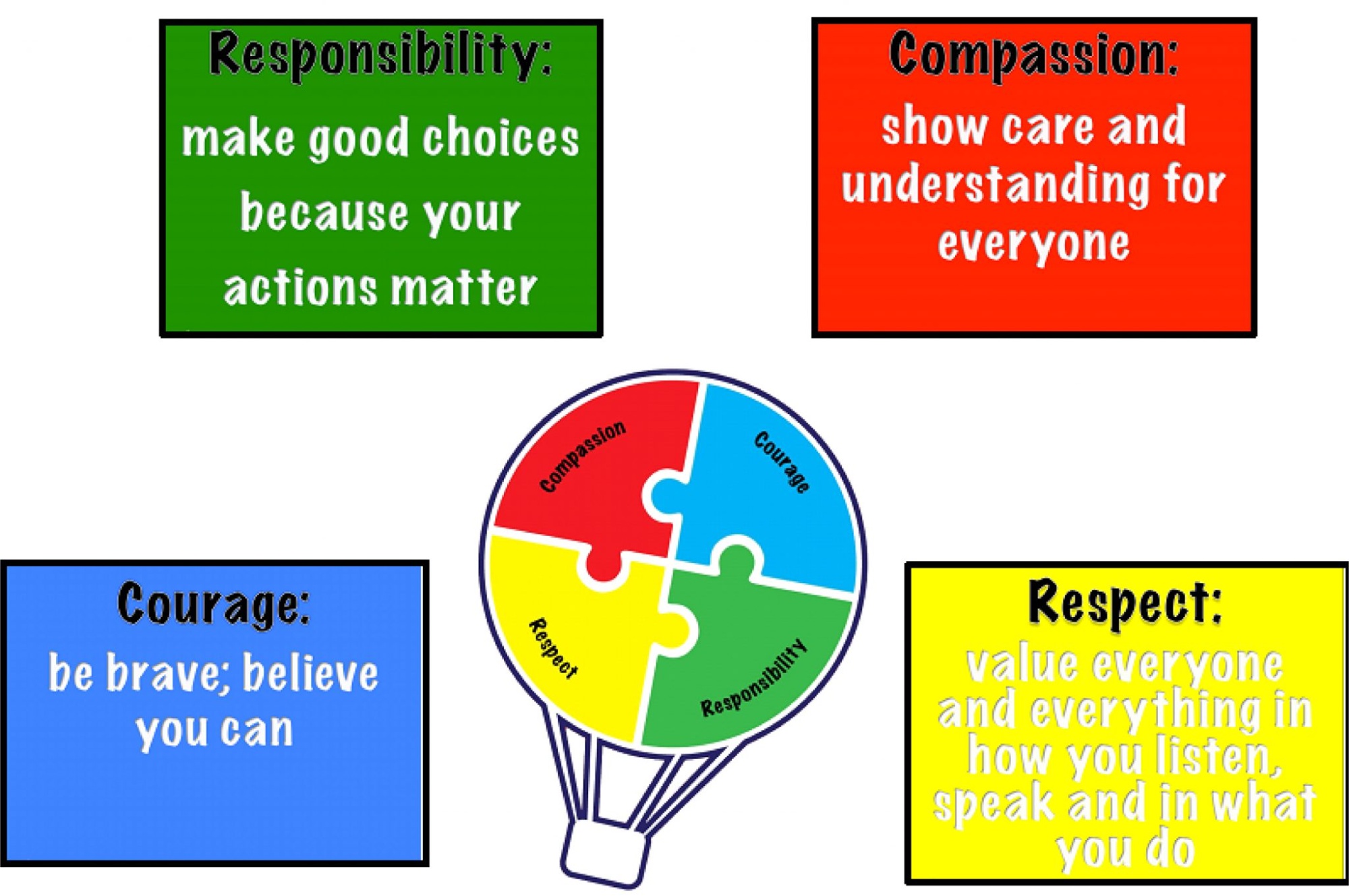 Responsibility:

make good choices because your actions matter

Compassion:

show care and understanding for everyone

Compassion

Courage

Respect

Responsibility

Courage:

be brave; believe you can

Respect:

value everyone and everything in how you listen, speak and in what you do